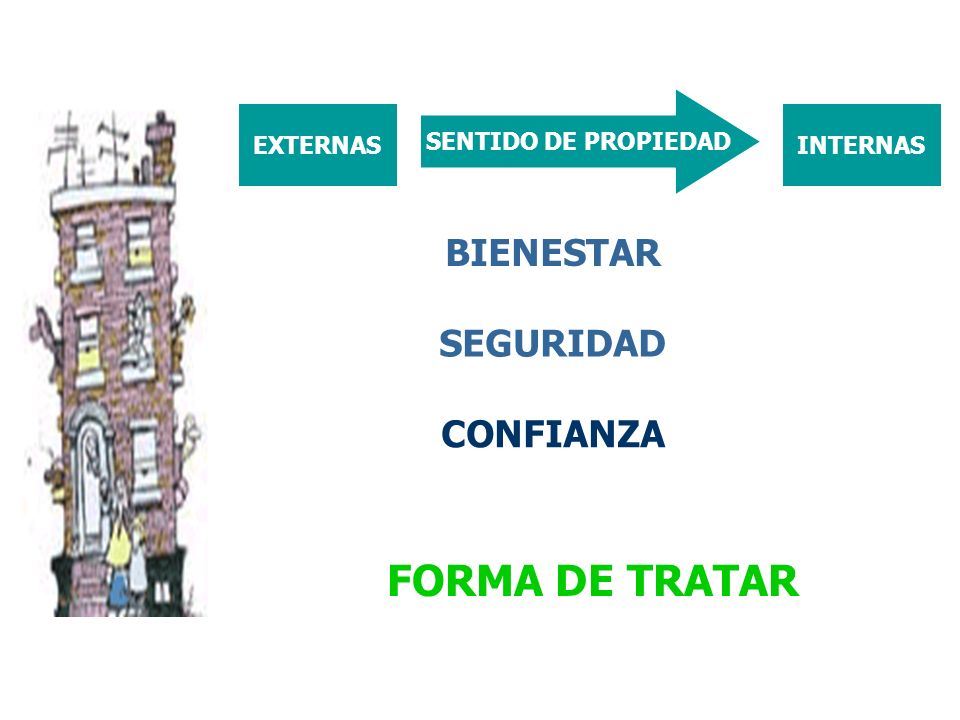 EXTERNAS

SENTIDO DE PROPIEDAD

INTERNAS

BIENESTAR

SEGURIDAD

CONFIANZA

FORMA DE TRATAR